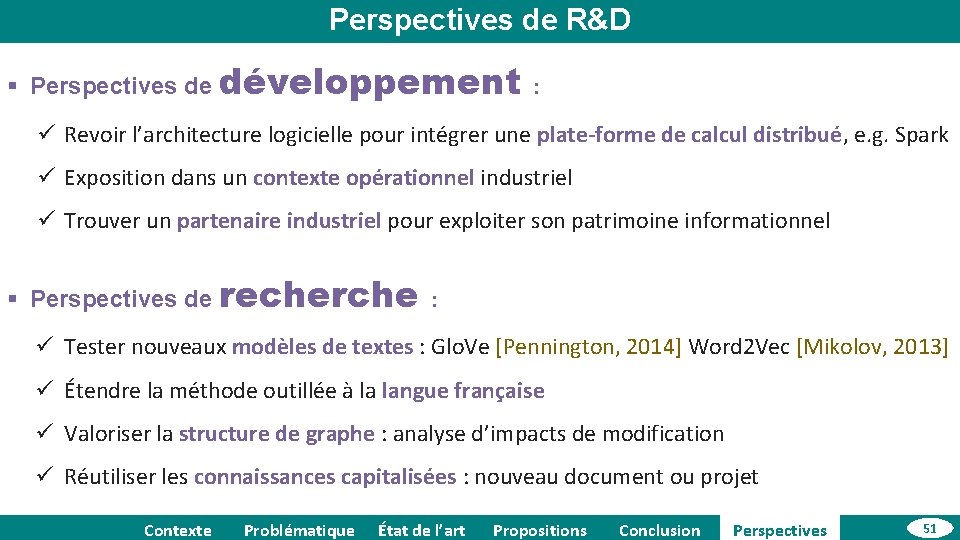 Perspectives de R&D

▪ Perspectives de développement :

✓ Revoir l'architecture logicielle pour intégrer une plate-forme de calcul distribué, e.g. Spark

✓ Exposition dans un contexte opérationnel industriel

✓ Trouver un partenaire industriel pour exploiter son patrimoine informationnel

▪ Perspectives de recherche :

✓ Tester nouveaux modèles de textes : GloVe [Pennington, 2014] Word2Vec [Mikolov, 2013]

✓ Étendre la méthode outillée à la langue française

✓ Valoriser la structure de graphe : analyse d'impacts de modification

✓ Réutiliser les connaissances capitalisées : nouveau document ou projet

Contexte Problématique État de l'art Propositions Conclusion Perspectives 51